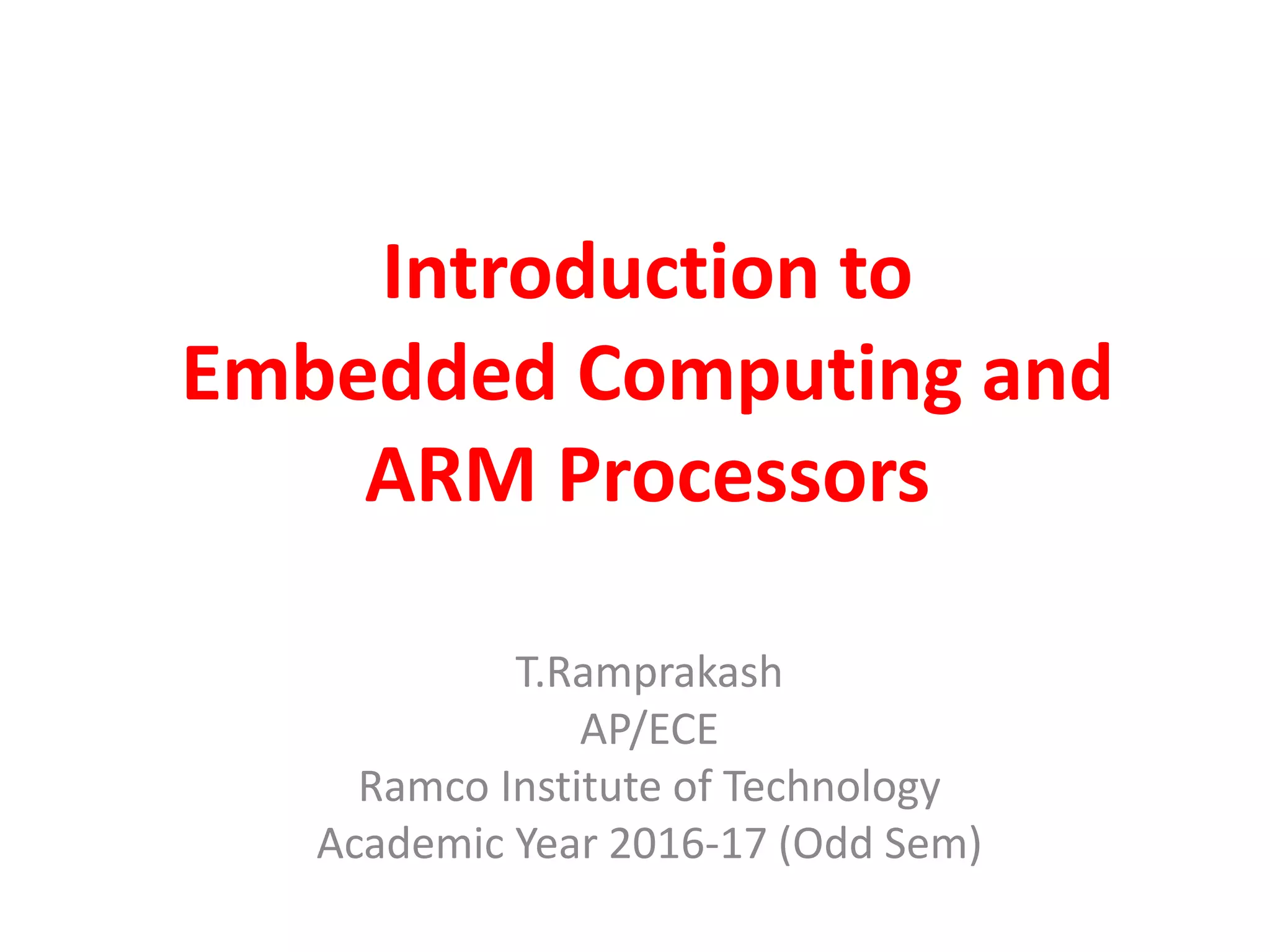 Introduction to Embedded Computing and ARM Processors

T.Ramprakash
AP/ECE
Ramco Institute of Technology
Academic Year 2016-17 (Odd Sem)